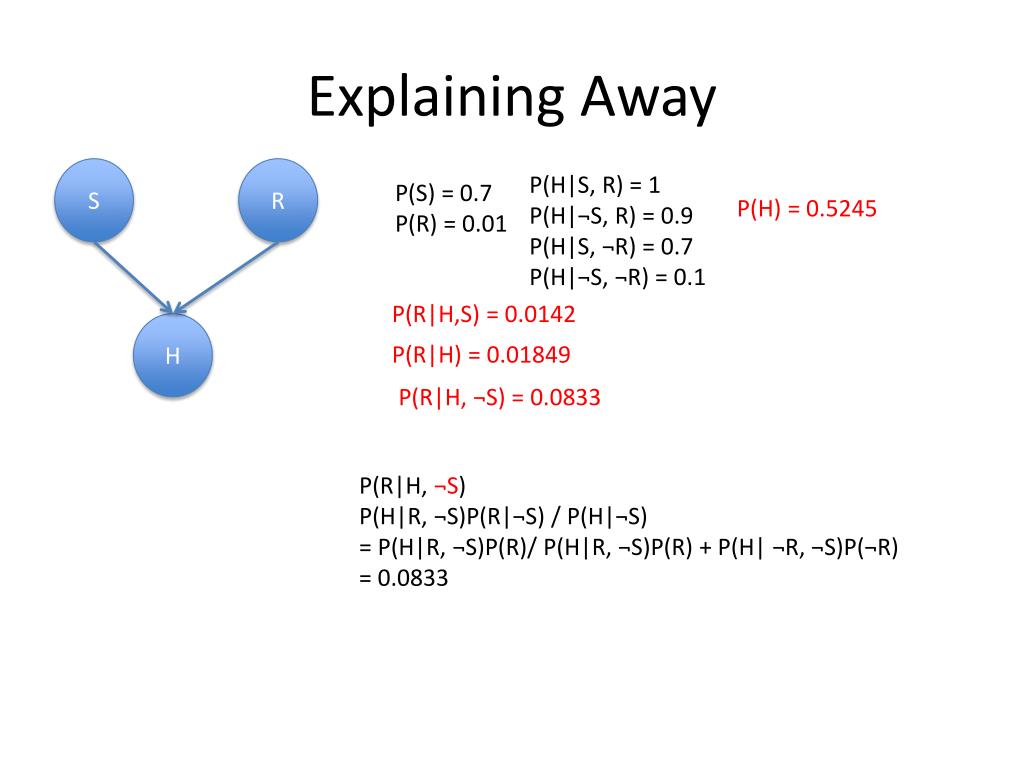 Explaining Away

S

R

H

P(S) = 0.7
P(R) = 0.01

P(H|S, R) = 1
P(H|¬S, R) = 0.9
P(H|S, ¬R) = 0.7
P(H|¬S, ¬R) = 0.1

P(H) = 0.5245

P(R|H,S) = 0.0142

P(R|H) = 0.01849

P(R|H, ¬S) = 0.0833

P(R|H, ¬S)
P(H|R, ¬S)P(R|¬S) / P(H|¬S)
= P(H|R, ¬S)P(R)/ P(H|R, ¬S)P(R) + P(H| ¬R, ¬S)P(¬R)
= 0.0833